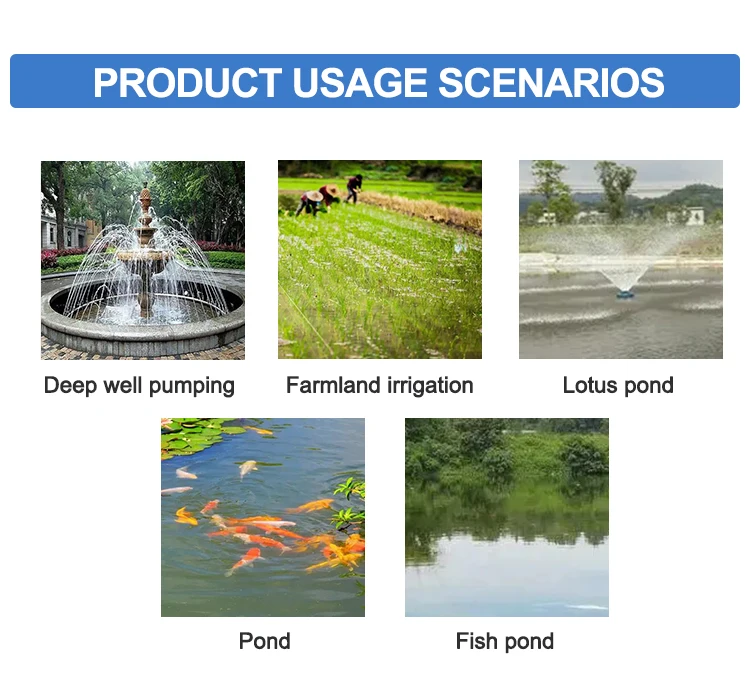 PRODUCT USAGE SCENARIOS

Deep well pumping

Farmland irrigation

Lotus pond

Pond

Fish pond